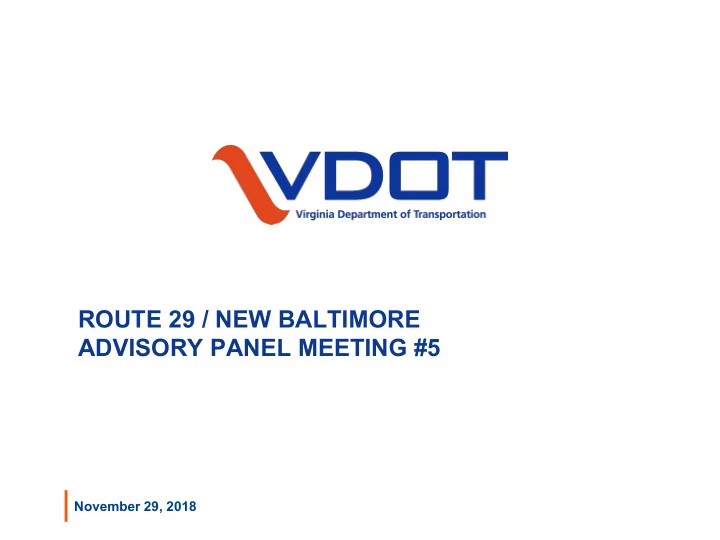 VDOT
Virginia Department of Transportation

ROUTE 29 / NEW BALTIMORE
ADVISORY PANEL MEETING #5

November 29, 2018